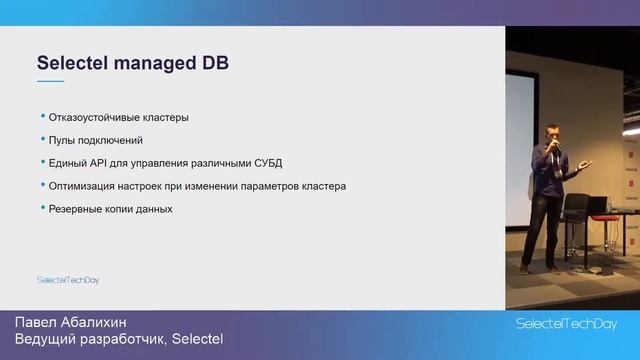 Selectel managed DB

• Отказоустойчивые кластеры
• Пулы подключений
• Единый API для управления различными СУБД
• Оптимизация настроек при изменении параметров кластера
• Резервные копии данных

SelectelTechDay

Павел Абалихин
Ведущий разработчик, Selectel

SelectelTechDay